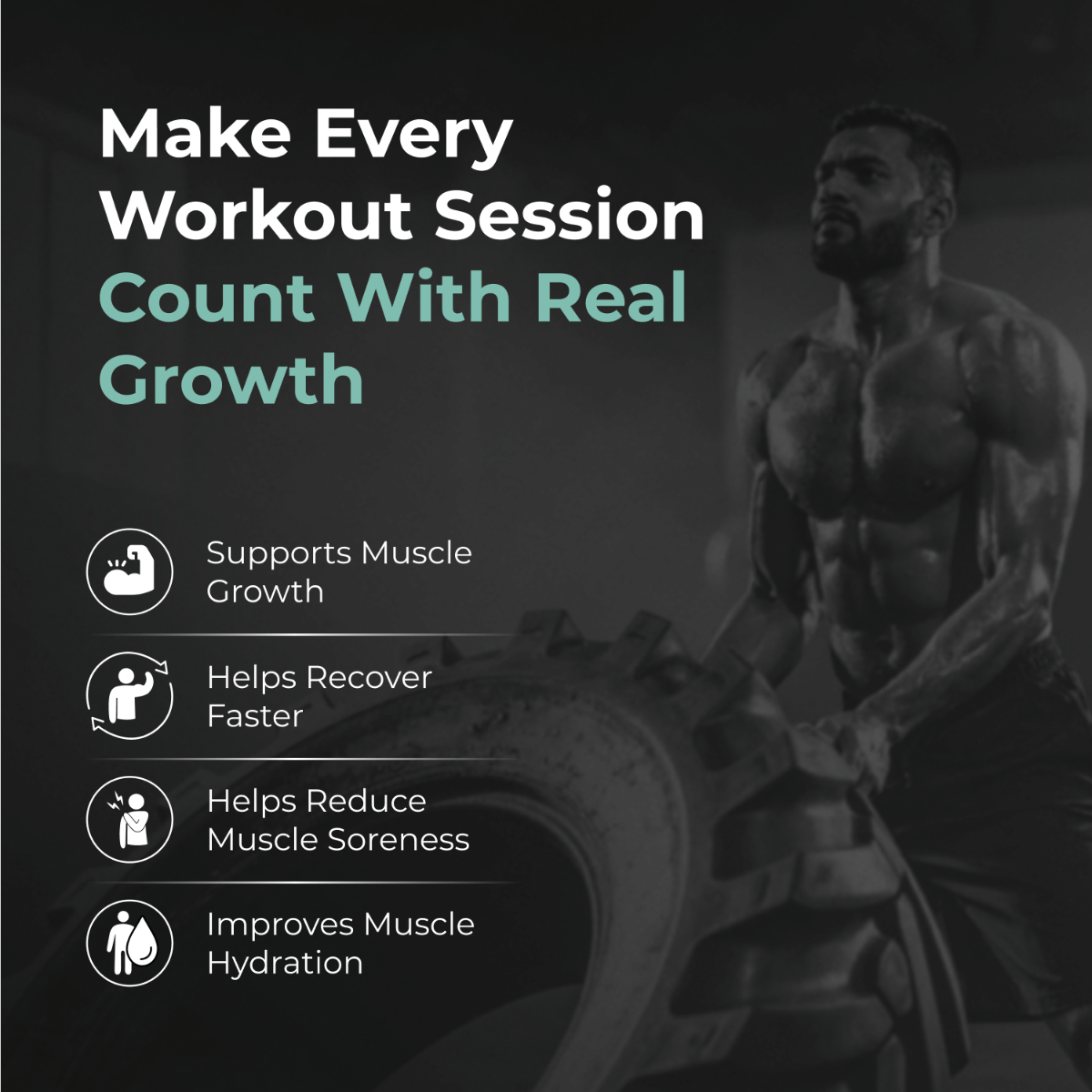 Make Every Workout Session Count With Real Growth

Supports Muscle Growth

Helps Recover Faster

Helps Reduce Muscle Soreness

Improves Muscle Hydration